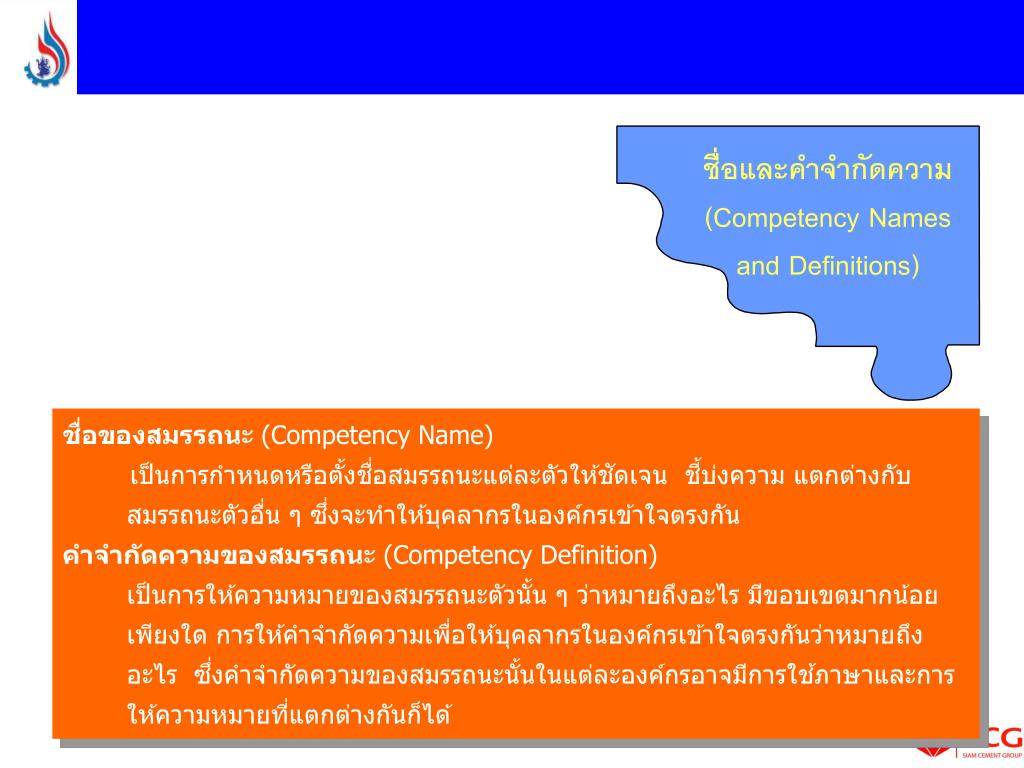 ชื่อและคำจำกัดความ
(Competency Names and Definitions)

ชื่อของสมรรถนะ (Competency Name)
เป็นการกำหนดหรือตั้งชื่อสมรรถนะแต่ละตัวให้ชัดเจน ชี้บ่งความ แตกต่างกับสมรรถนะตัวอื่น ๆ ซึ่งจะทำให้บุคลากรในองค์กรเข้าใจตรงกัน

คำจำกัดความของสมรรถนะ (Competency Definition)
เป็นการให้ความหมายของสมรรถนะตัวนั้น ๆ ว่าหมายถึงอะไร มีขอบเขตมากน้อยเพียงใด การให้คำจำกัดความเพื่อให้บุคลากรในองค์กรเข้าใจตรงกันว่าหมายถึงอะไร ซึ่งคำจำกัดความของสมรรถนะนั้นในแต่ละองค์กรอาจมีการใช้ภาษาและการให้ความหมายที่แตกต่างกันก็ได้

CG
SIAM CEMENT GROUP